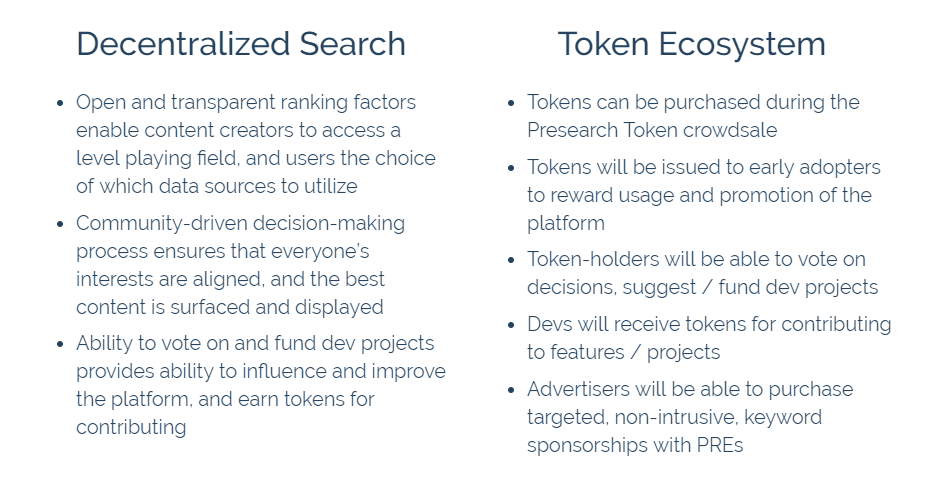 Decentralized Search

- Open and transparent ranking factors enable content creators to access a level playing field, and users the choice of which data sources to utilize
- Community-driven decision-making process ensures that everyone's interests are aligned, and the best content is surfaced and displayed
- Ability to vote on and fund dev projects provides ability to influence and improve the platform, and earn tokens for contributing

Token Ecosystem

- Tokens can be purchased during the Presearch Token crowdsale
- Tokens will be issued to early adopters to reward usage and promotion of the platform
- Token-holders will be able to vote on decisions, suggest / fund dev projects
- Devs will receive tokens for contributing to features / projects
- Advertisers will be able to purchase targeted, non-intrusive, keyword sponsorships with PREs